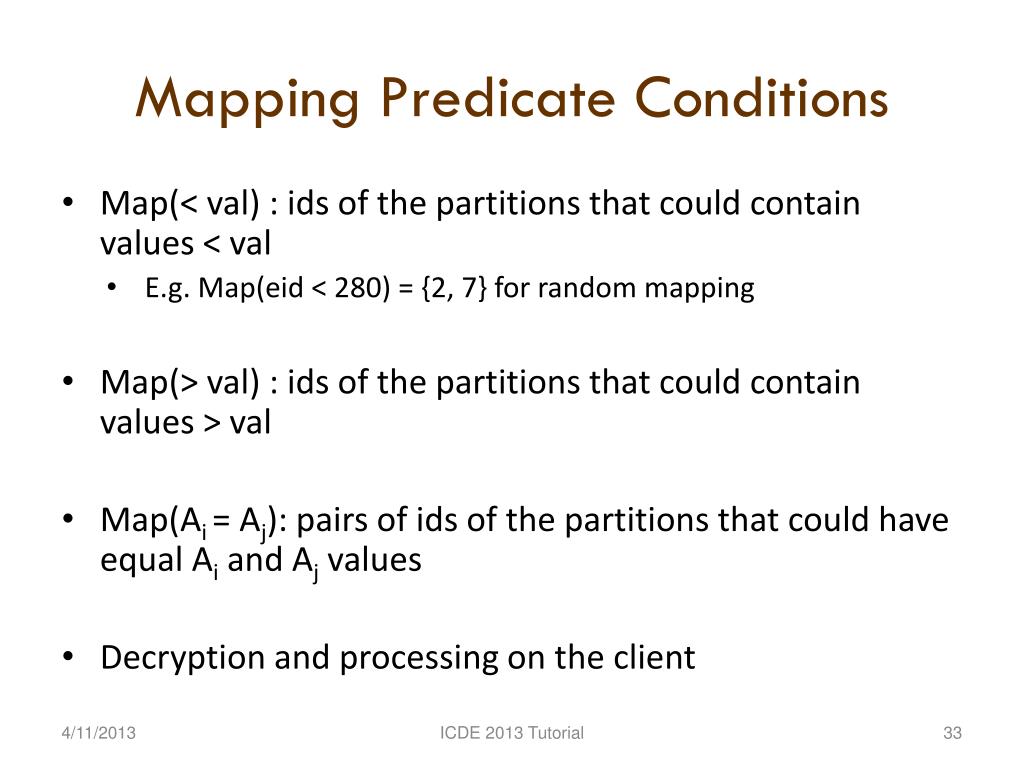 Mapping Predicate Conditions

• Map(< val) : ids of the partitions that could contain values < val
  • E.g. Map(eid < 280) = {2, 7} for random mapping

• Map(> val) : ids of the partitions that could contain values > val

• Map($A_i$ = $A_j$): pairs of ids of the partitions that could have equal $A_i$ and $A_j$ values

• Decryption and processing on the client

4/11/2013

ICDE 2013 Tutorial

33